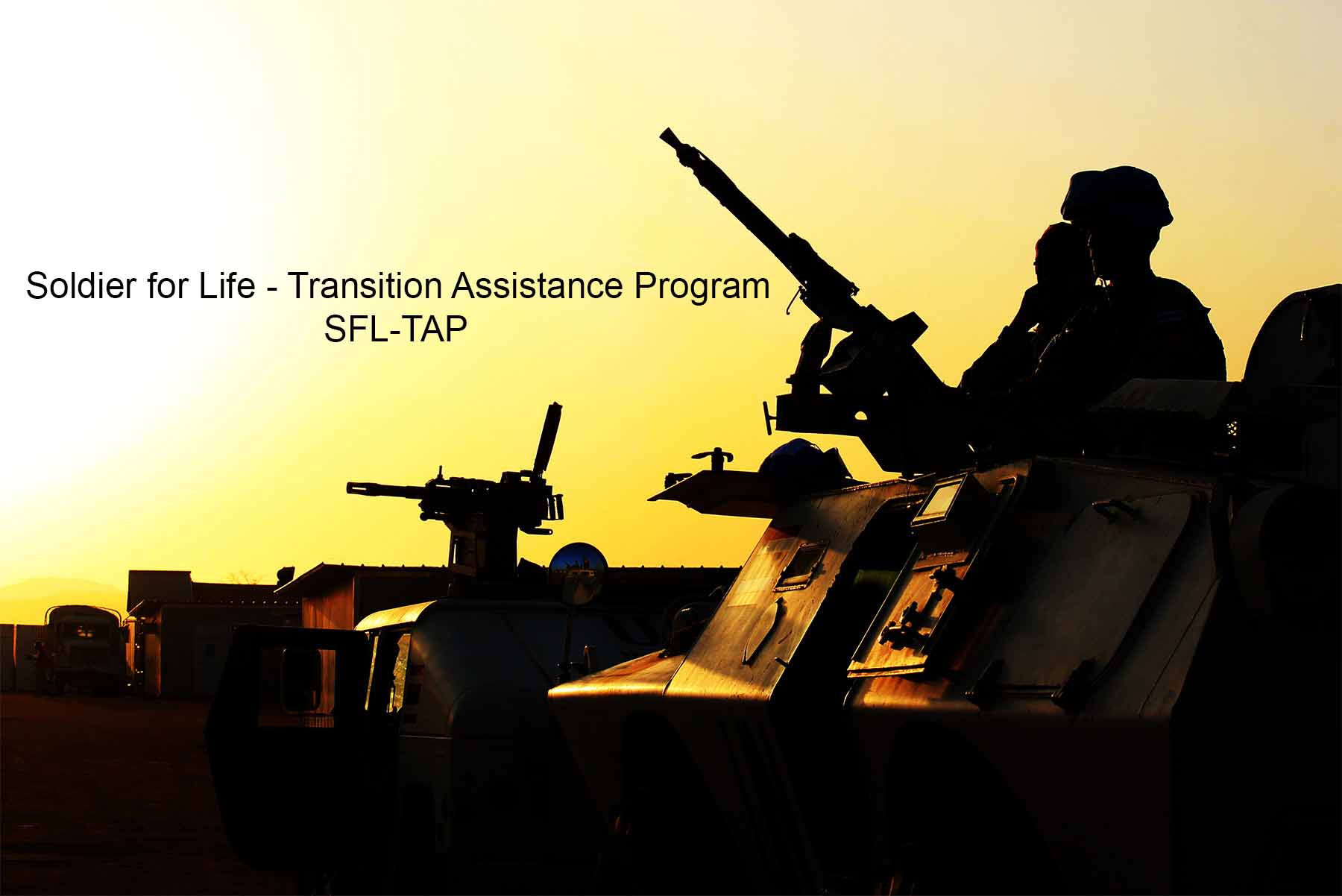 Soldier for Life - Transition Assistance Program
SFL-TAP